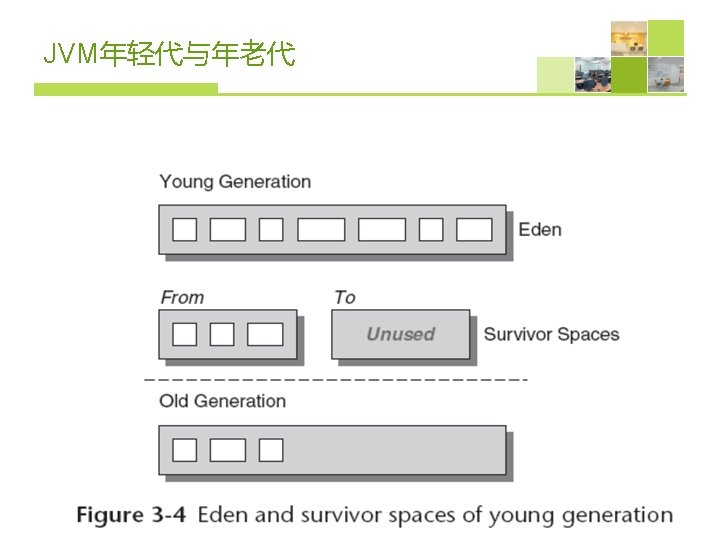 JVM年轻代与年老代

Young Generation

Eden

From

To

Unused

Survivor Spaces

Old Generation

Figure 3-4 Eden and survivor spaces of young generation